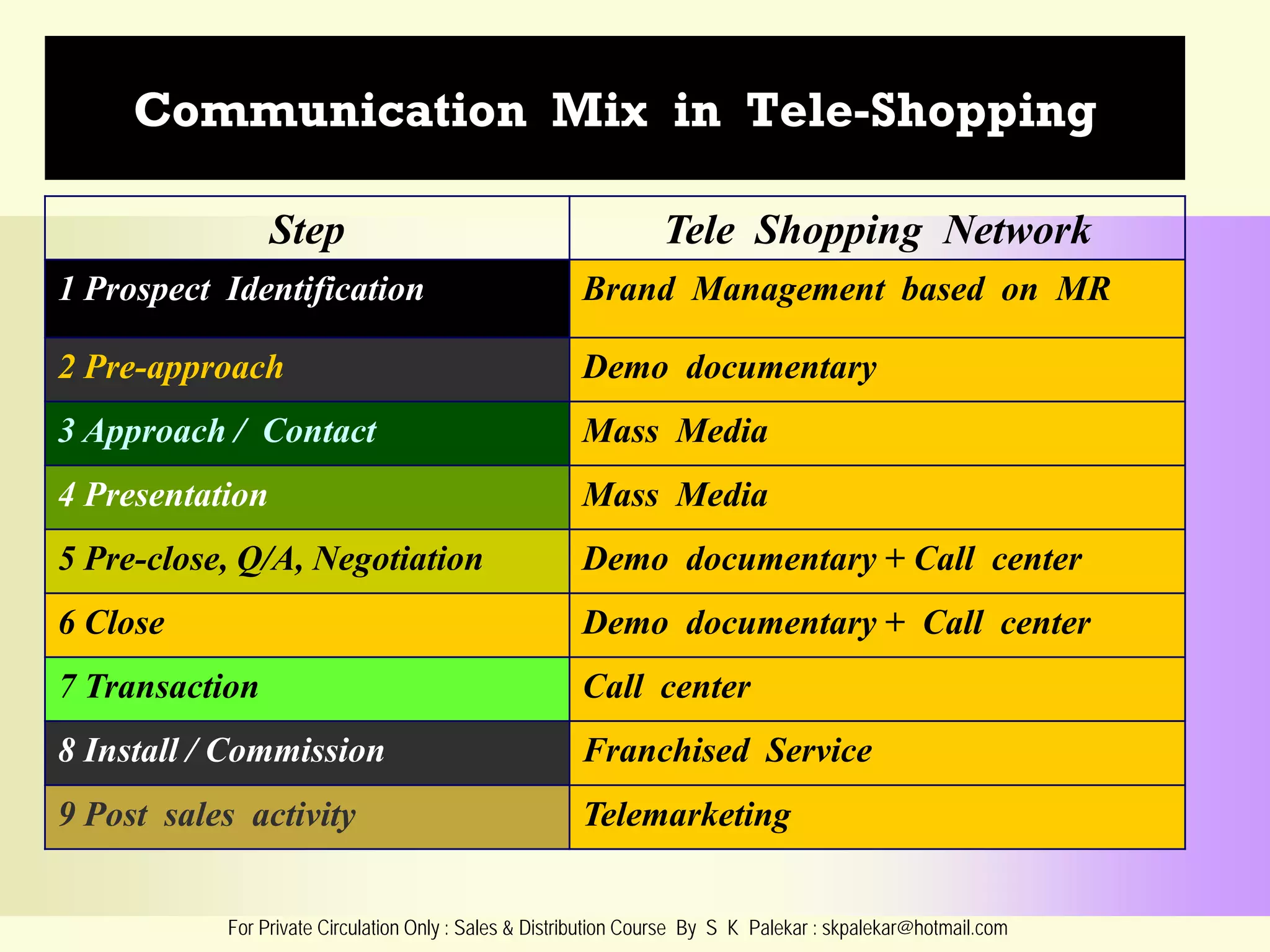 Communication Mix in Tele-Shopping

| Step | Tele Shopping Network |
|---|---|
| 1 Prospect Identification | Brand Management based on MR |
| 2 Pre-approach | Demo documentary |
| 3 Approach / Contact | Mass Media |
| 4 Presentation | Mass Media |
| 5 Pre-close, Q/A, Negotiation | Demo documentary + Call center |
| 6 Close | Demo documentary + Call center |
| 7 Transaction | Call center |
| 8 Install / Commission | Franchised Service |
| 9 Post sales activity | Telemarketing |

For Private Circulation Only : Sales & Distribution Course By S K Palekar : skpalekar@hotmail.com